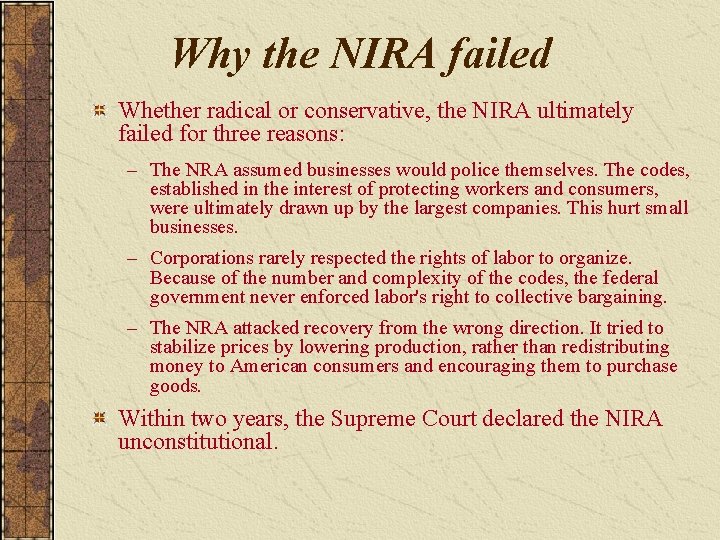 Why the NIRA failed

Whether radical or conservative, the NIRA ultimately failed for three reasons:

– The NRA assumed businesses would police themselves. The codes, established in the interest of protecting workers and consumers, were ultimately drawn up by the largest companies. This hurt small businesses.

– Corporations rarely respected the rights of labor to organize. Because of the number and complexity of the codes, the federal government never enforced labor's right to collective bargaining.

– The NRA attacked recovery from the wrong direction. It tried to stabilize prices by lowering production, rather than redistributing money to American consumers and encouraging them to purchase goods.

Within two years, the Supreme Court declared the NIRA unconstitutional.